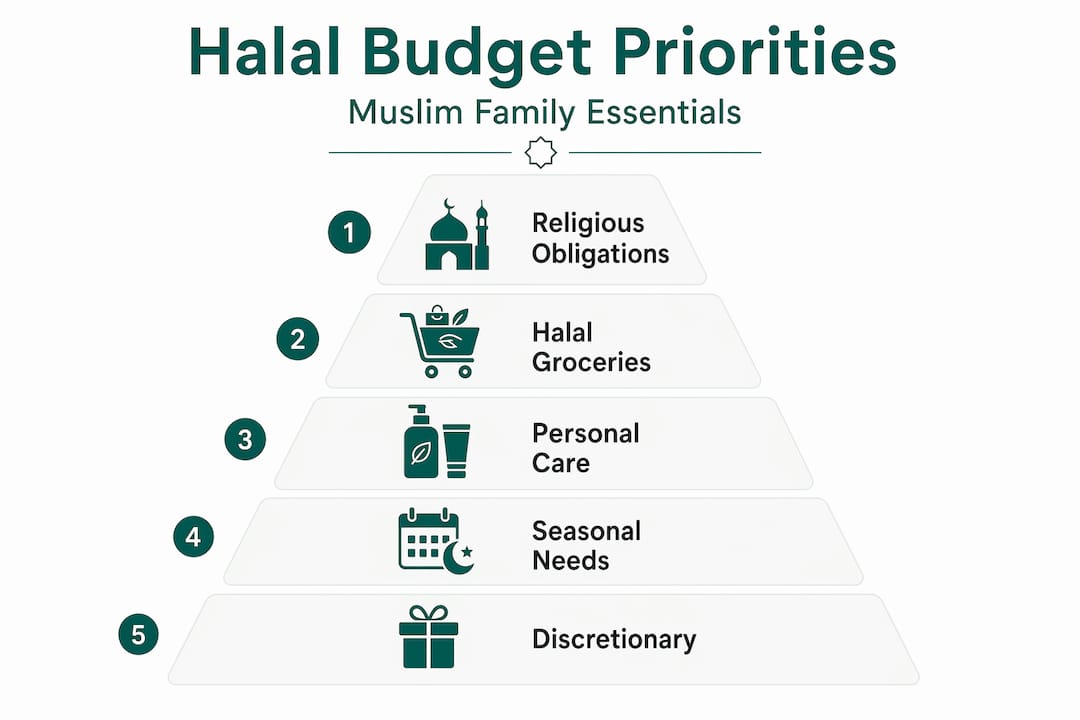 Halal Budget Priorities

Muslim Family Essentials

1 Religious Obligations

2 Halal Groceries

3 Personal Care

4 Seasonal Needs

5 Discretionary